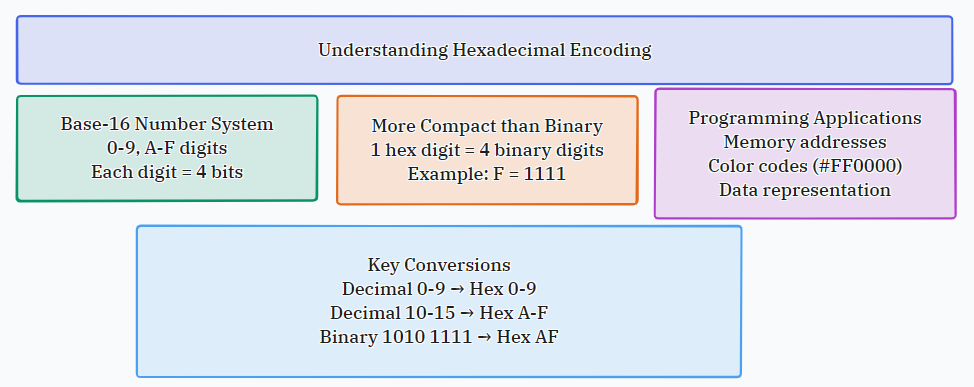 Understanding Hexadecimal Encoding

Base-16 Number System
0-9, A-F digits
Each digit = 4 bits

More Compact than Binary
1 hex digit = 4 binary digits
Example: F = 1111

Programming Applications
Memory addresses
Color codes (#FF0000)
Data representation

Key Conversions
Decimal 0-9 → Hex 0-9
Decimal 10-15 → Hex A-F
Binary 1010 1111 → Hex AF